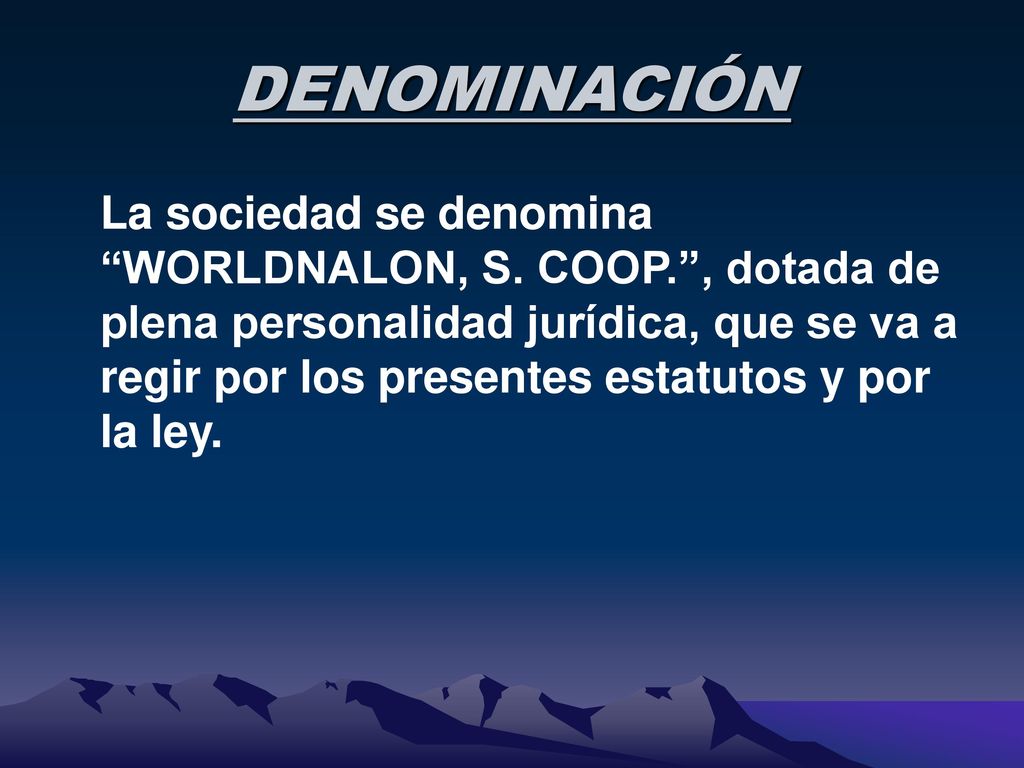 DENOMINACIÓN

La sociedad se denomina “WORLDNALON, S. COOP.”, dotada de plena personalidad jurídica, que se va a regir por los presentes estatutos y por la ley.